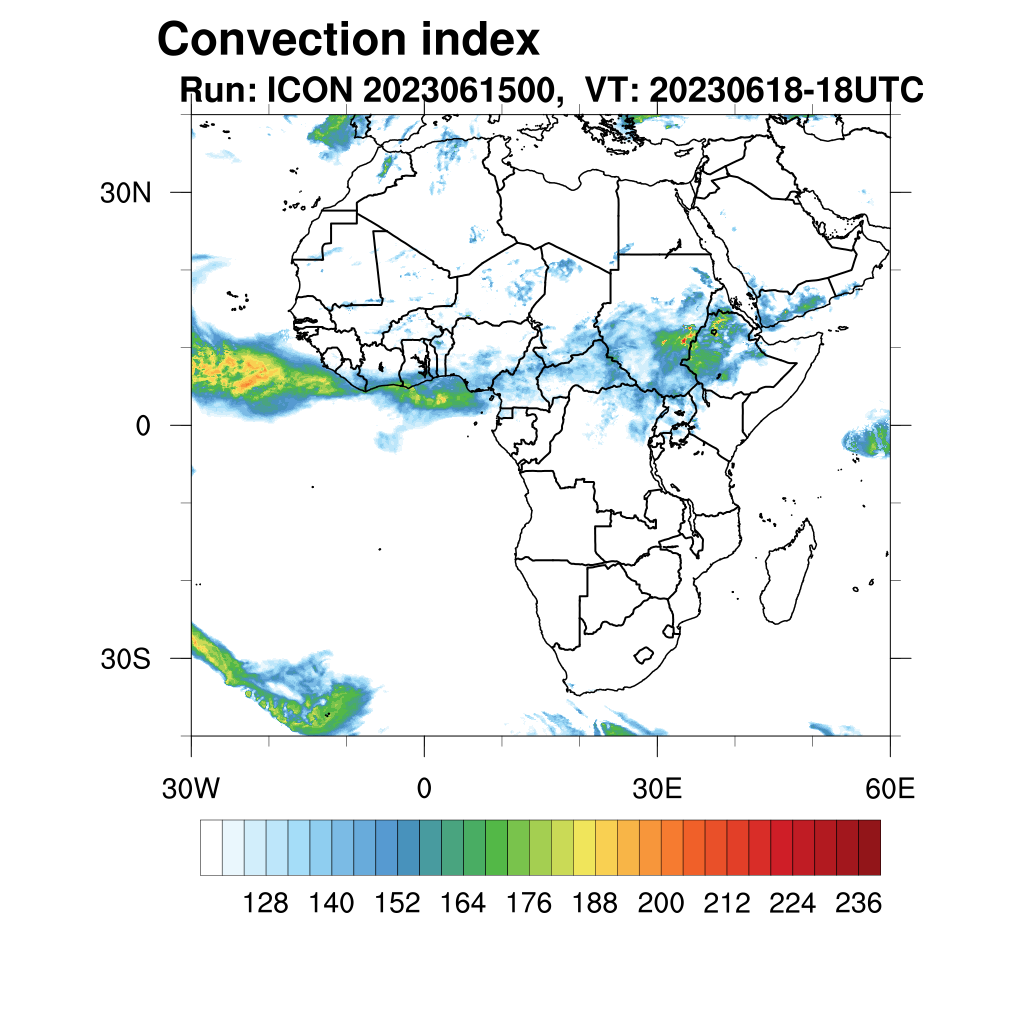 Convection index
Run: ICON 2023061500, VT: 20230618-18UTC

30N
0
30S

30W
0
30E
60E

128 140 152 164 176 188 200 212 224 236